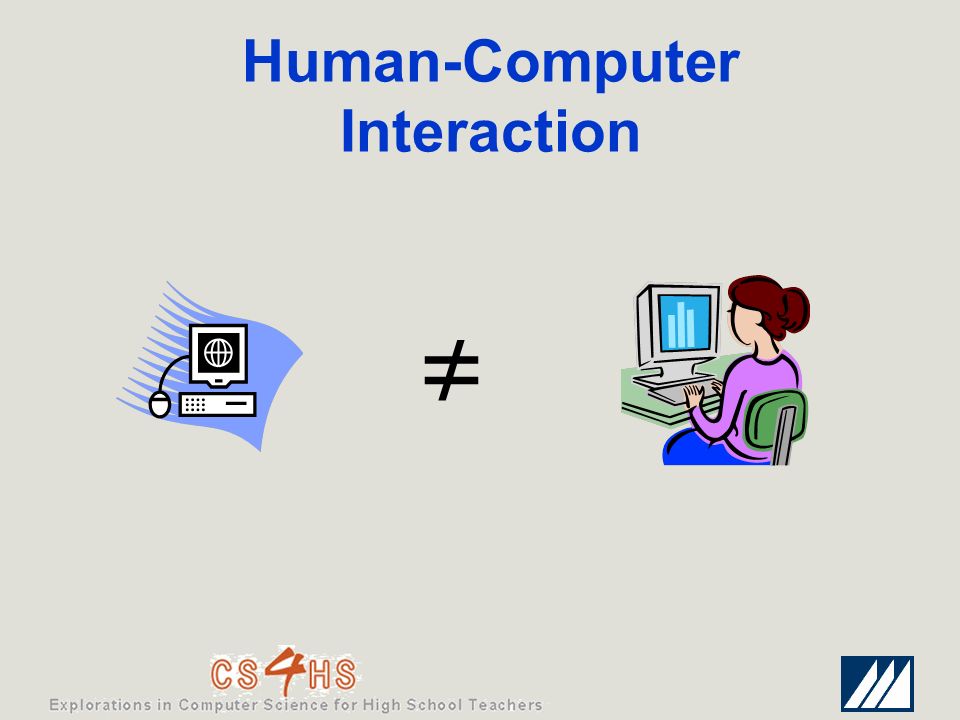 Human-Computer Interaction

$\neq$

CS4HS
Explorations in Computer Science for High School Teachers